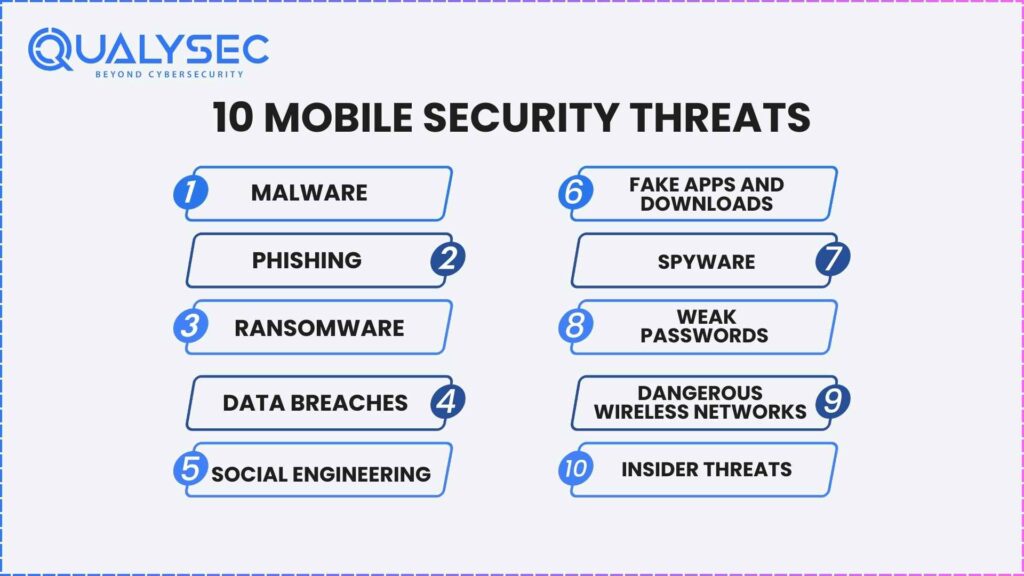 QUALYSEC
BEYOND CYBERSECURITY

10 MOBILE SECURITY THREATS

1 MALWARE

PHISHING 2

3 RANSOMWARE

DATA BREACHES 4

5 SOCIAL ENGINEERING

6 FAKE APPS AND DOWNLOADS

SPYWARE 7

8 WEAK PASSWORDS

DANGEROUS WIRELESS NETWORKS 9

10 INSIDER THREATS